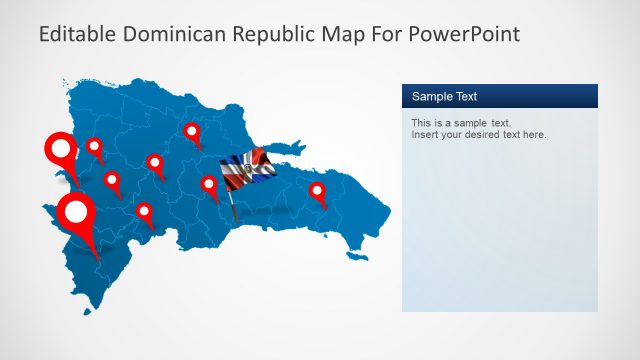 Editable Dominican Republic Map For PowerPoint

Sample Text

This is a sample text.
Insert your desired text here.